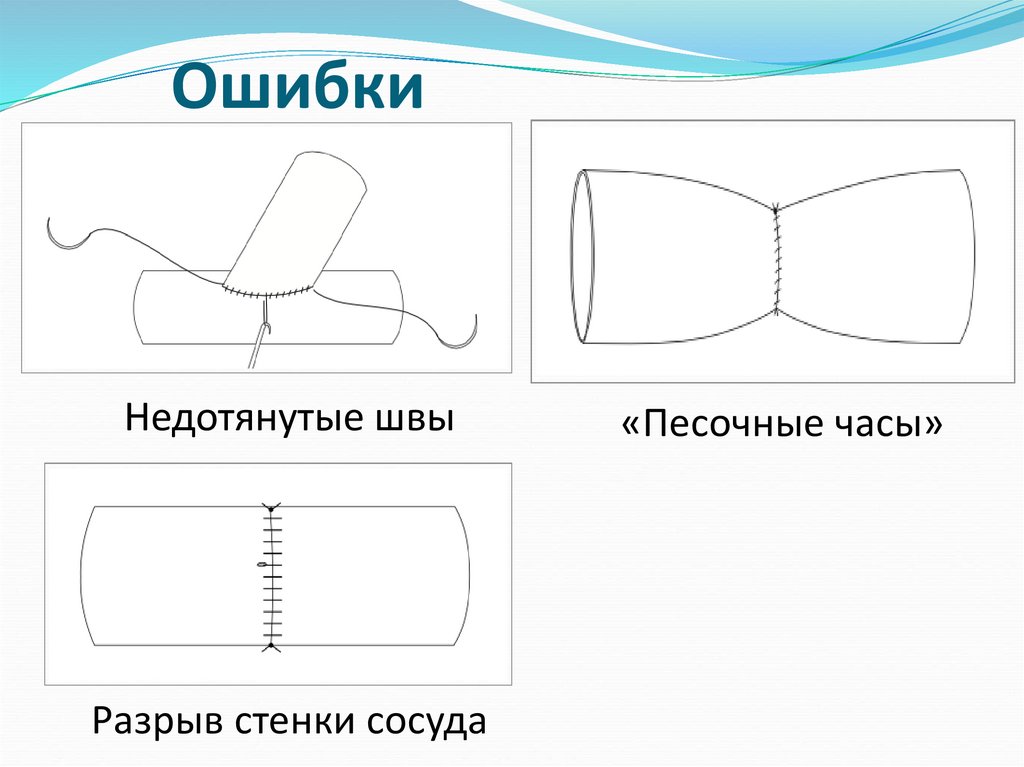 Ошибки

Недотянутые швы

«Песочные часы»

Разрыв стенки сосуда